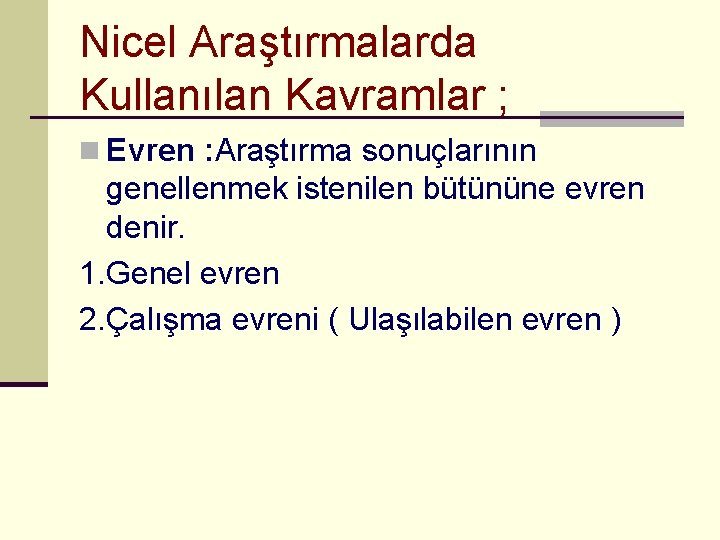 Nicel Araştırmalarda Kullanılan Kavramlar ;

Evren :Araştırma sonuçlarının genellenmek istenilen bütününe evren denir.

1.Genel evren

2.Çalışma evreni ( Ulaşılabilen evren )